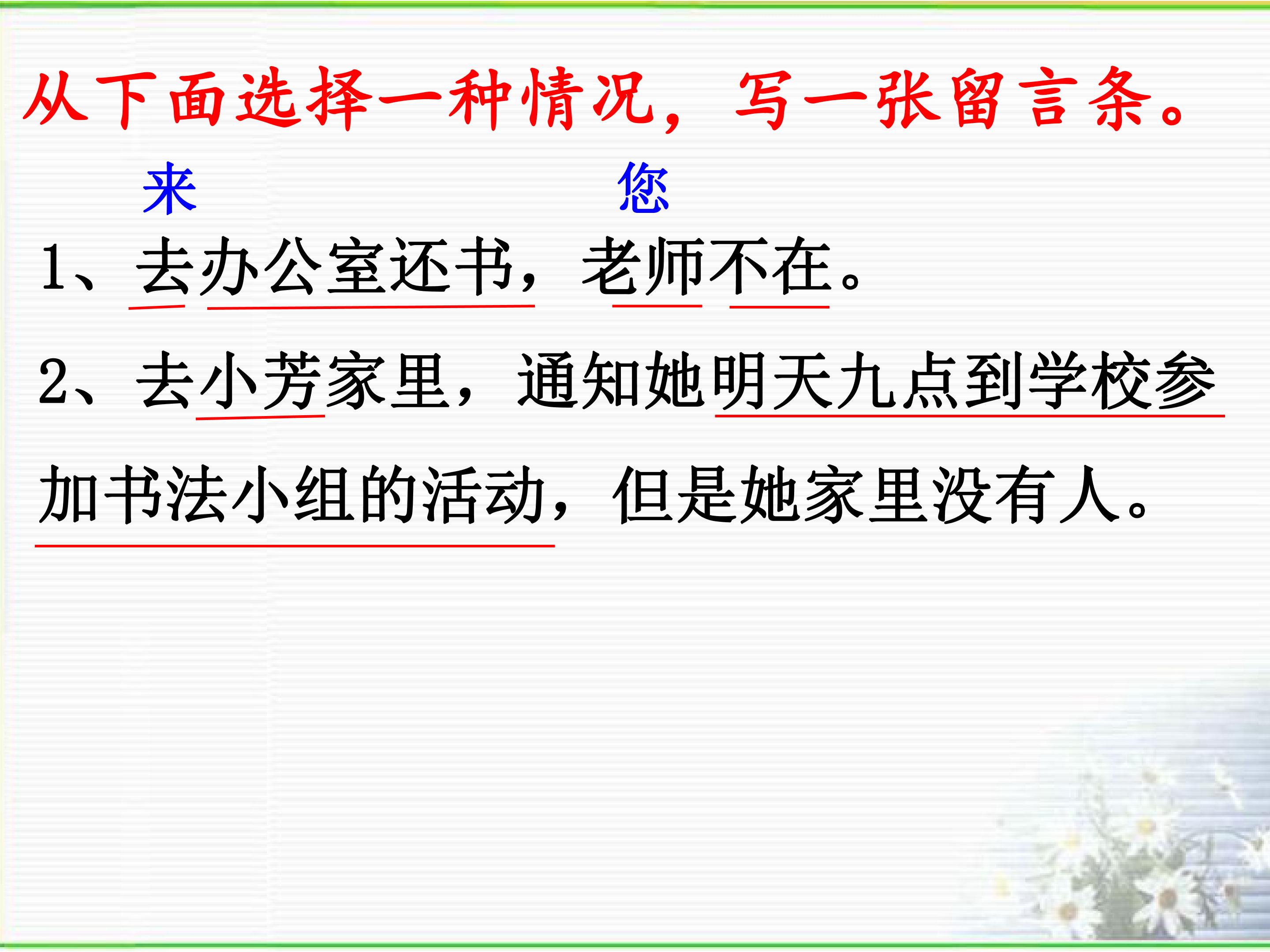 从下面选择一种情况，写一张留言条。

来 您

1、去办公室还书，老师不在。

2、去小芳家里，通知她明天九点到学校参加书法小组的活动，但是她家里没有人。